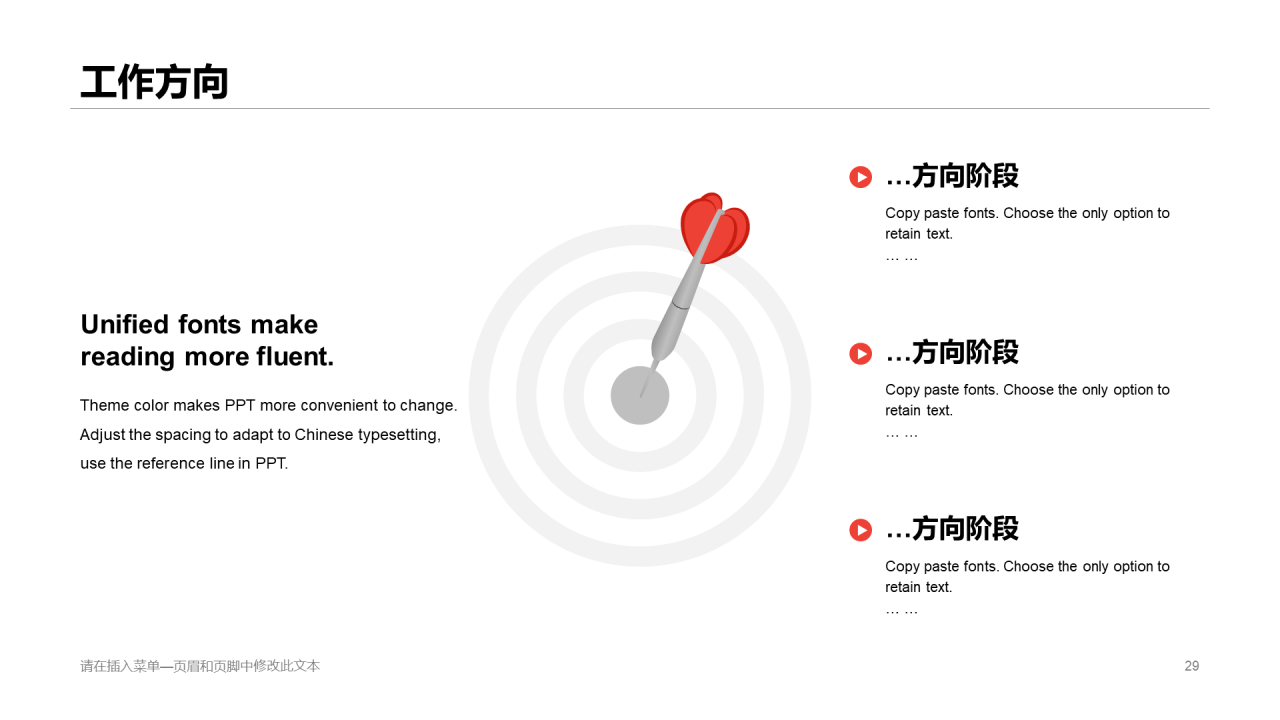 工作方向

Unified fonts make reading more fluent.

Theme color makes PPT more convenient to change. Adjust the spacing to adapt to Chinese typesetting, use the reference line in PPT.

…方向阶段

Copy paste fonts. Choose the only option to retain text.
… …

…方向阶段

Copy paste fonts. Choose the only option to retain text.
… …

…方向阶段

Copy paste fonts. Choose the only option to retain text.
… …

请在插入菜单—页眉和页脚中修改此文本

29